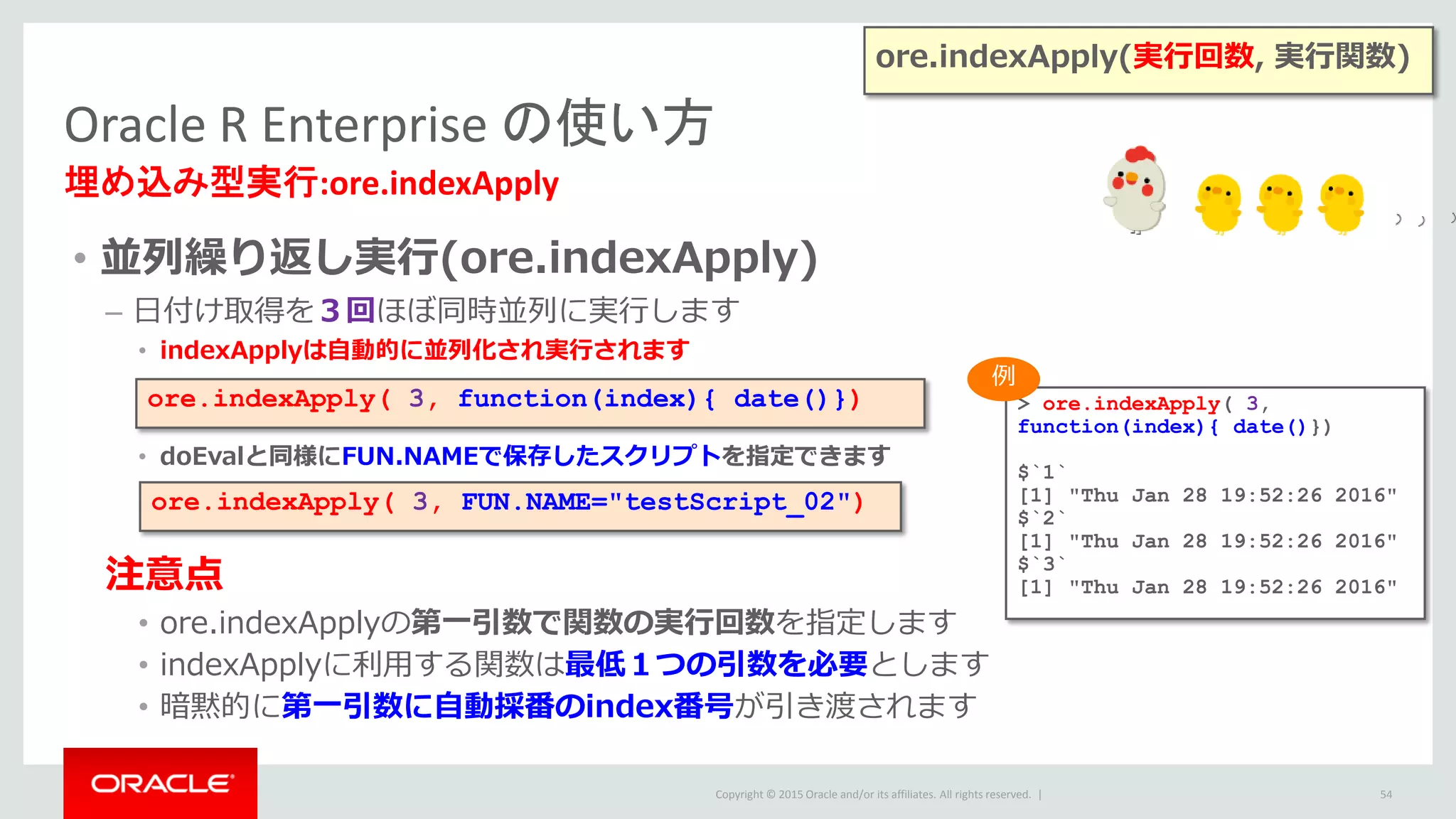 ore.indexApply(実行回数, 実行関数)

Oracle R Enterprise の使い方

埋め込み型実行:ore.indexApply

• 並列繰り返し実行(ore.indexApply)

– 日付け取得を３回ほぼ同時並列に実行します

• indexApplyは自動的に並列化され実行されます

ore.indexApply( 3, function(index){ date()})

• doEvalと同様にFUN.NAMEで保存したスクリプトを指定できます

ore.indexApply( 3, FUN.NAME="testScript_02")

注意点

• ore.indexApplyの第一引数で関数の実行回数を指定します

• indexApplyに利用する関数は最低１つの引数を必要とします

• 暗黙的に第一引数に自動採番のindex番号が引き渡されます

例

> ore.indexApply( 3,
function(index){ date()})

$`1`
[1] "Thu Jan 28 19:52:26 2016"
$`2`
[1] "Thu Jan 28 19:52:26 2016"
$`3`
[1] "Thu Jan 28 19:52:26 2016"

ORACLE

Copyright © 2015 Oracle and/or its affiliates. All rights reserved. |

54